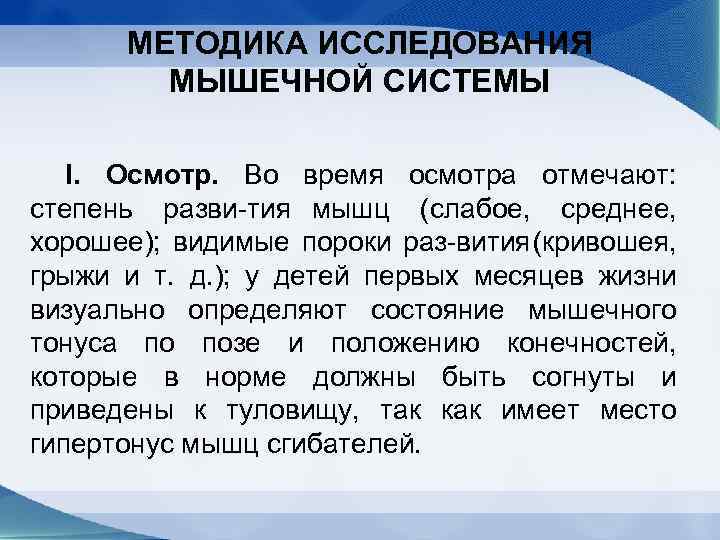 МЕТОДИКА ИССЛЕДОВАНИЯ МЫШЕЧНОЙ СИСТЕМЫ

I. Осмотр. Во время осмотра отмечают: степень разви-тия мышц (слабое, среднее, хорошее); видимые пороки раз-вития(кривошея, грыжи и т. д.); у детей первых месяцев жизни визуально определяют состояние мышечного тонуса по позе и положению конечностей, которые в норме должны быть согнуты и приведены к туловищу, так как имеет место гипертонус мышц сгибателей.